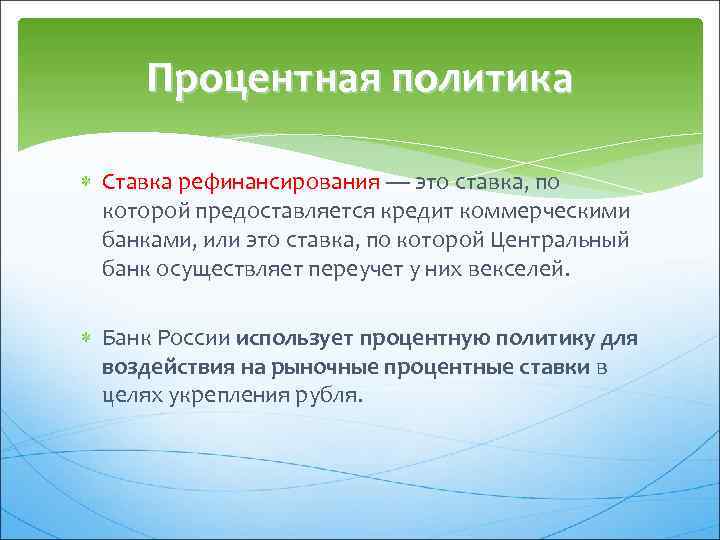 Процентная политика

Ставка рефинансирования — это ставка, по которой предоставляется кредит коммерческими банками, или это ставка, по которой Центральный банк осуществляет переучет у них векселей.

Банк России использует процентную политику для воздействия на рыночные процентные ставки в целях укрепления рубля.